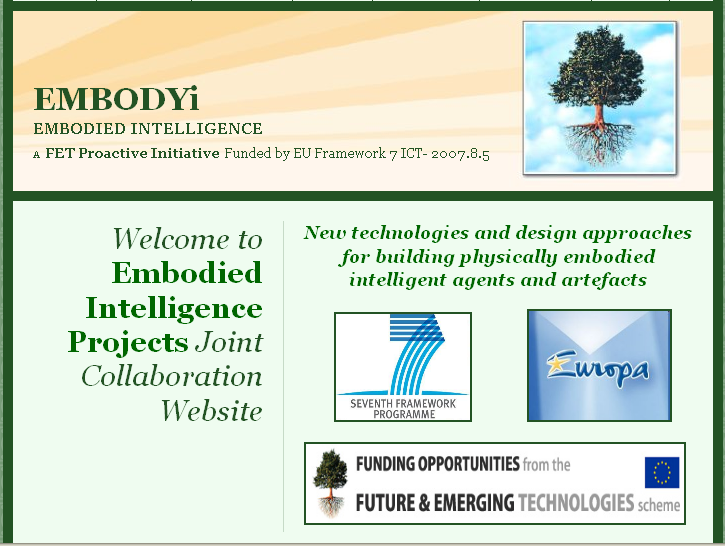 EMBODYi
EMBODIED INTELLIGENCE
A FET Proactive Initiative Funded by EU Framework 7 ICT- 2007.8.5

Welcome to Embodied Intelligence Projects Joint Collaboration Website

New technologies and design approaches for building physically embodied intelligent agents and artefacts

SEVENTH FRAMEWORK PROGRAMME

Europa

FUNDING OPPORTUNITIES from the FUTURE & EMERGING TECHNOLOGIES scheme